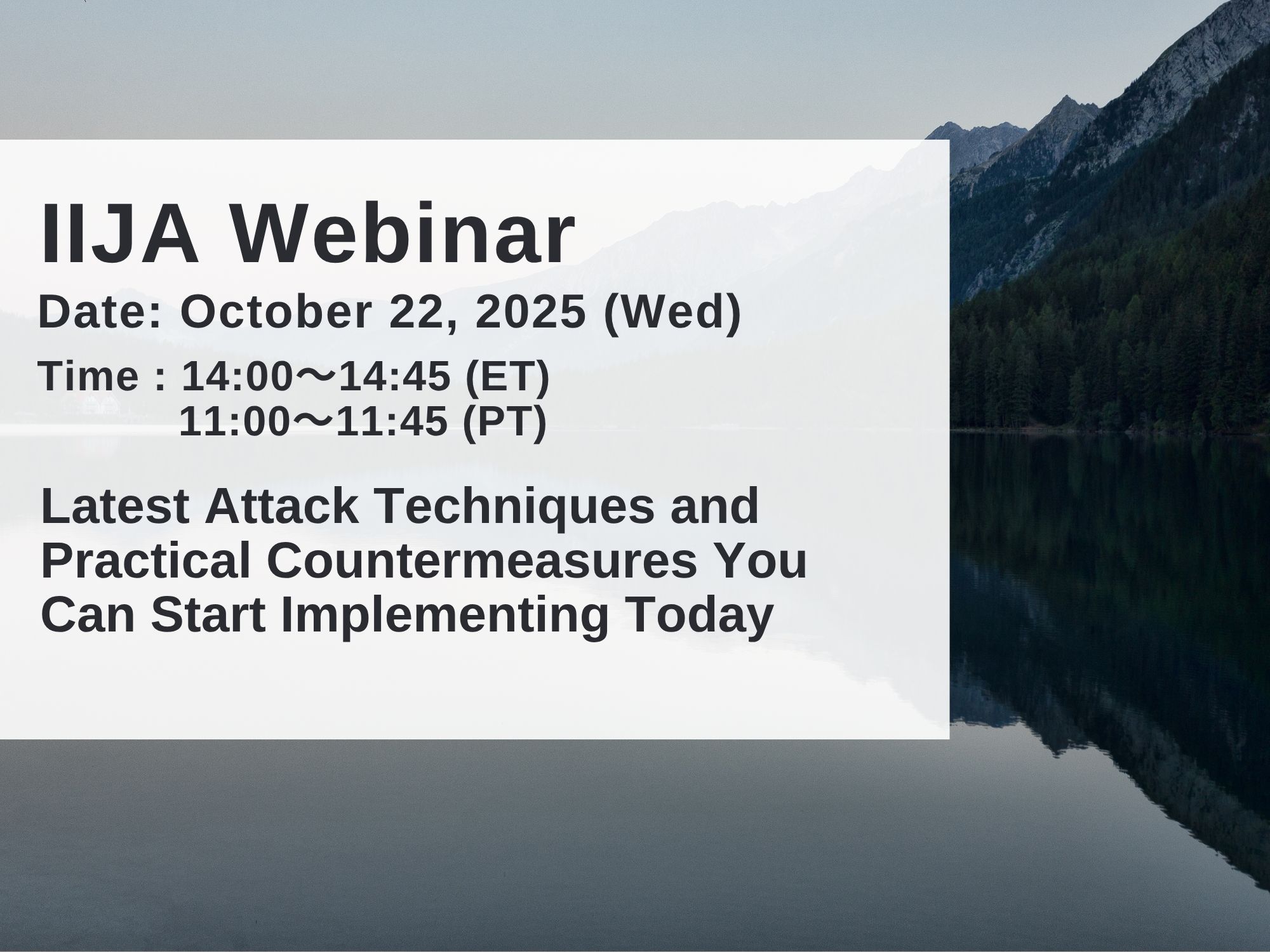 IIJA Webinar

Date: October 22, 2025 (Wed)

Time : 14:00～14:45 (ET)
11:00～11:45 (PT)

Latest Attack Techniques and Practical Countermeasures You Can Start Implementing Today